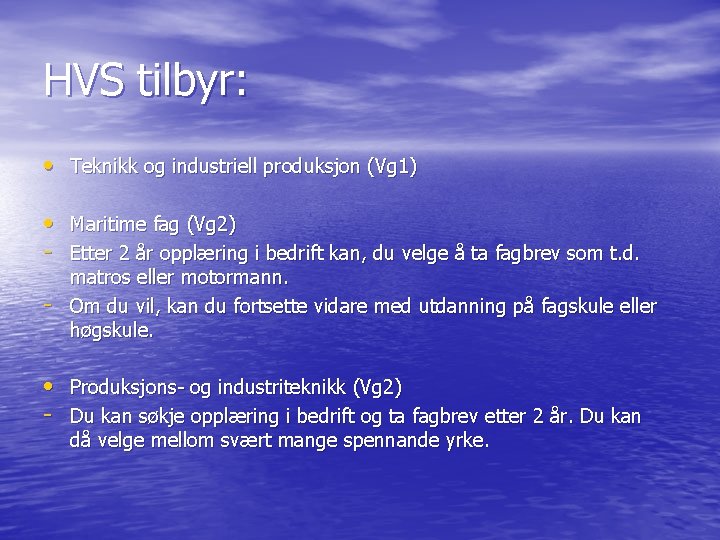 HVS tilbyr:

• Teknikk og industriell produksjon (Vg1)

• Maritime fag (Vg2)
- Etter 2 år opplæring i bedrift kan, du velge å ta fagbrev som t.d. matros eller motormann.
- Om du vil, kan du fortsette vidare med utdanning på fagskule eller høgskule.

• Produksjons- og industriteknikk (Vg2)
- Du kan søkje opplæring i bedrift og ta fagbrev etter 2 år. Du kan då velge mellom svært mange spennande yrke.